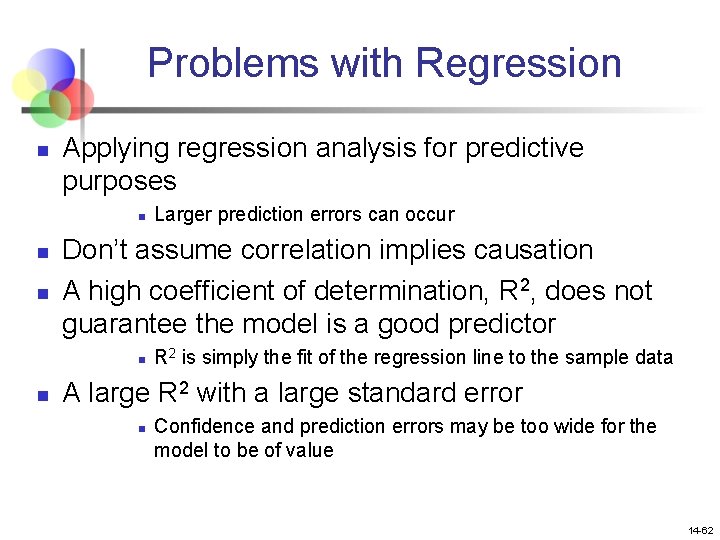 Problems with Regression

- Applying regression analysis for predictive purposes
  - Larger prediction errors can occur
- Don't assume correlation implies causation
- A high coefficient of determination, $R^2$, does not guarantee the model is a good predictor
  - $R^2$ is simply the fit of the regression line to the sample data
- A large $R^2$ with a large standard error
  - Confidence and prediction errors may be too wide for the model to be of value

14-62